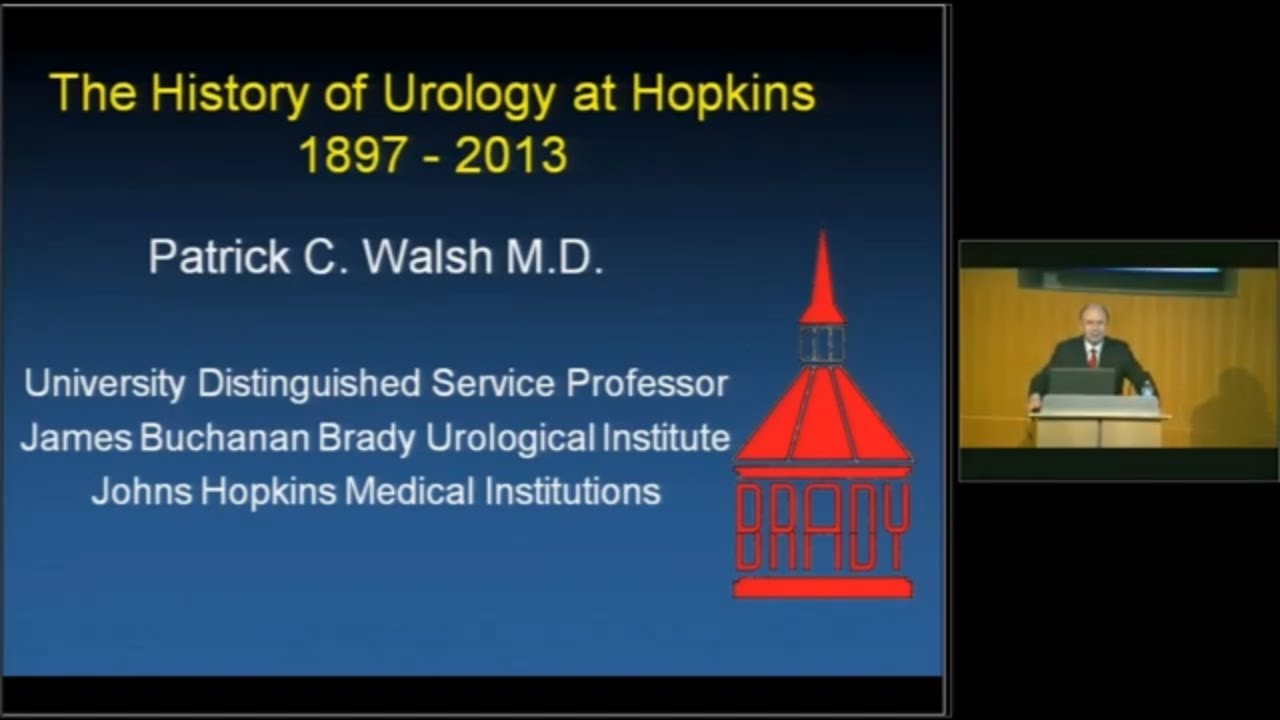 The History of Urology at Hopkins
1897 - 2013

Patrick C. Walsh M.D.

University Distinguished Service Professor
James Buchanan Brady Urological Institute
Johns Hopkins Medical Institutions

BRADY